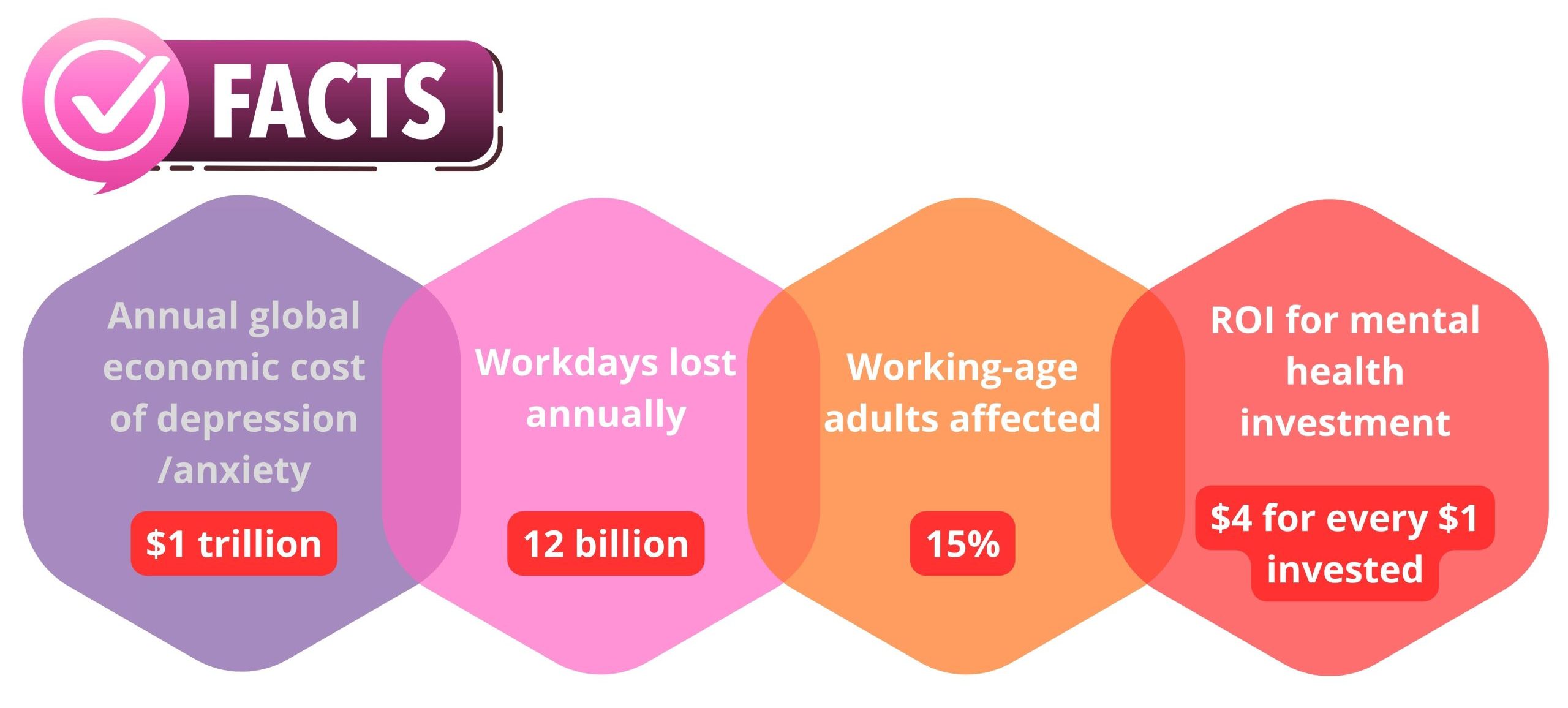 FACTS

Annual global economic cost of depression /anxiety

\$1 trillion

Workdays lost annually

12 billion

Working-age adults affected

15%

ROI for mental health investment

\$4 for every \$1 invested